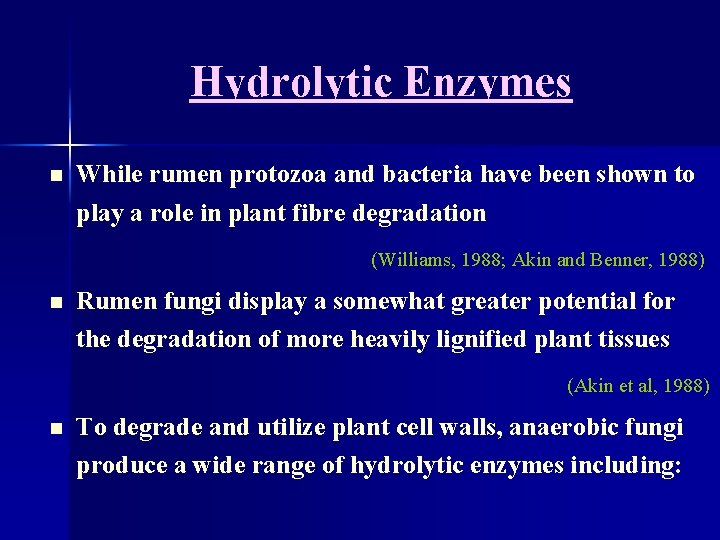 Hydrolytic Enzymes

■ While rumen protozoa and bacteria have been shown to play a role in plant fibre degradation

(Williams, 1988; Akin and Benner, 1988)

■ Rumen fungi display a somewhat greater potential for the degradation of more heavily lignified plant tissues

(Akin et al, 1988)

■ To degrade and utilize plant cell walls, anaerobic fungi produce a wide range of hydrolytic enzymes including: